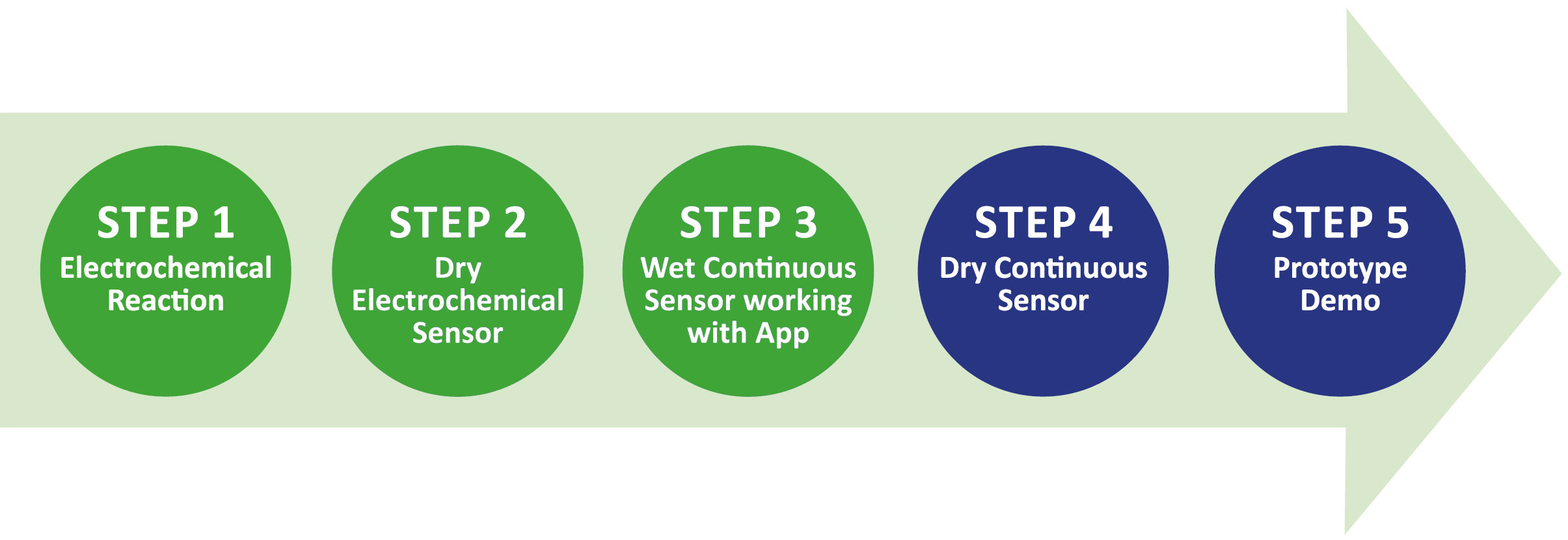 STEP 1
Electrochemical Reaction

STEP 2
Dry Electrochemical Sensor

STEP 3
Wet Continuous Sensor working with App

STEP 4
Dry Continuous Sensor

STEP 5
Prototype Demo